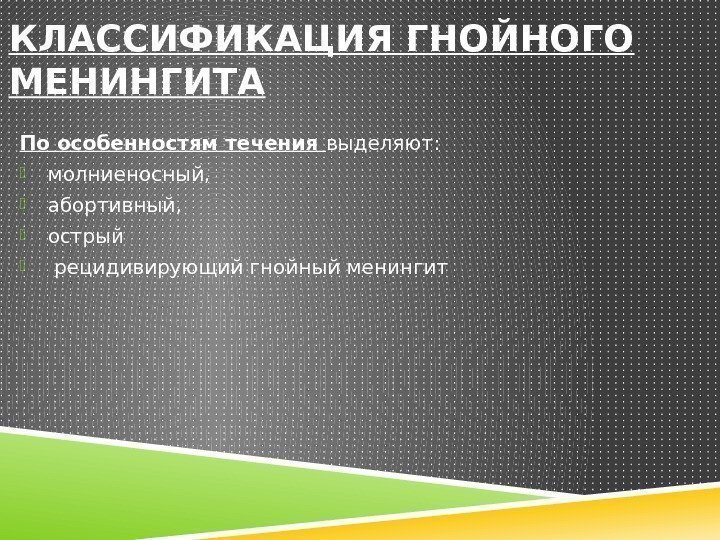 КЛАССИФИКАЦИЯ ГНОЙНОГО МЕНИНГИТА

По особенностям течения выделяют:

молниеносный,

абортивный,

острый

рецидивирующий гнойный менингит